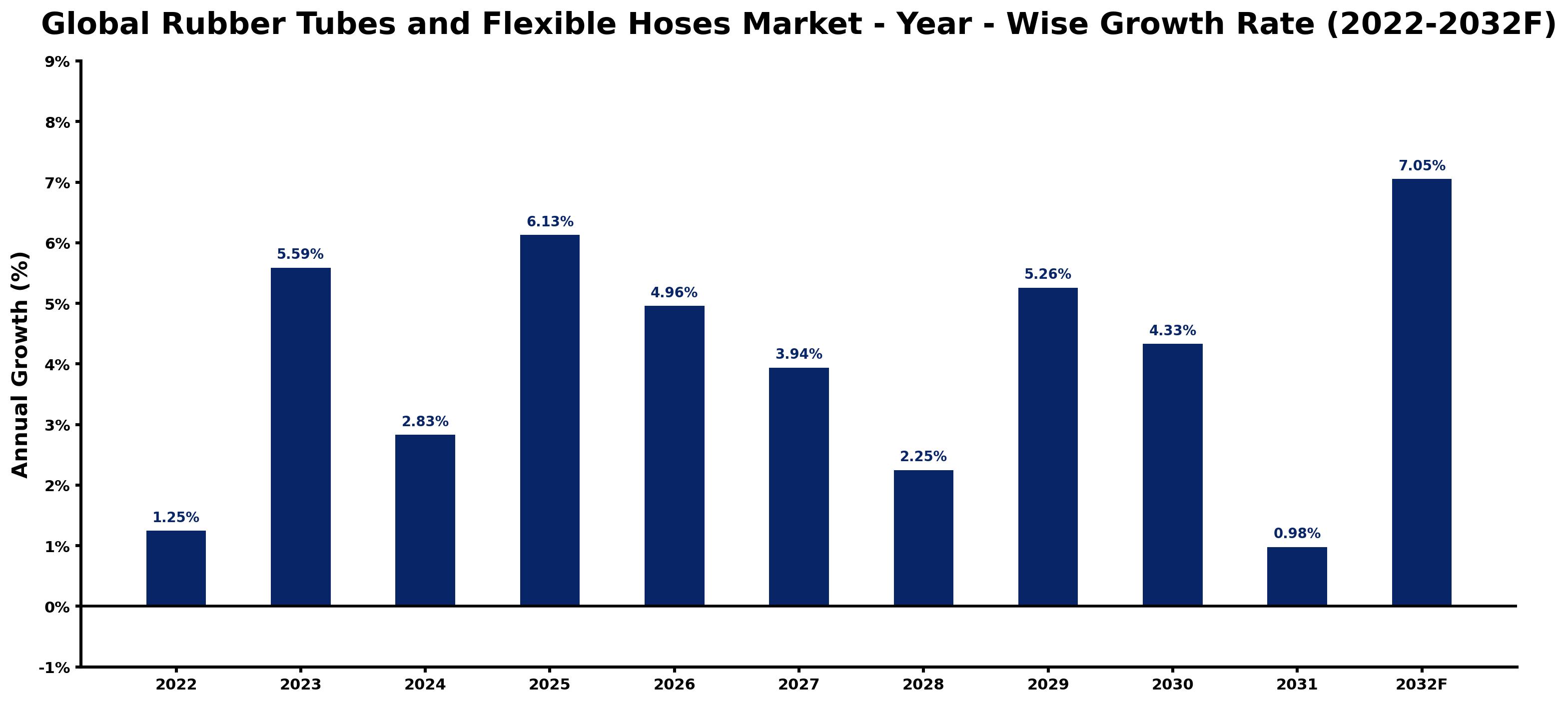 Global Rubber Tubes and Flexible Hoses Market - Year - Wise Growth Rate (2022-2032F)

Annual Growth (%)

9%
8%
7%
6%
5%
4%
3%
2%
1%
0%
-1%

1.25%
5.59%
2.83%
6.13%
4.96%
3.94%
2.25%
5.26%
4.33%
0.98%
7.05%

2022
2023
2024
2025
2026
2027
2028
2029
2030
2031
2032F